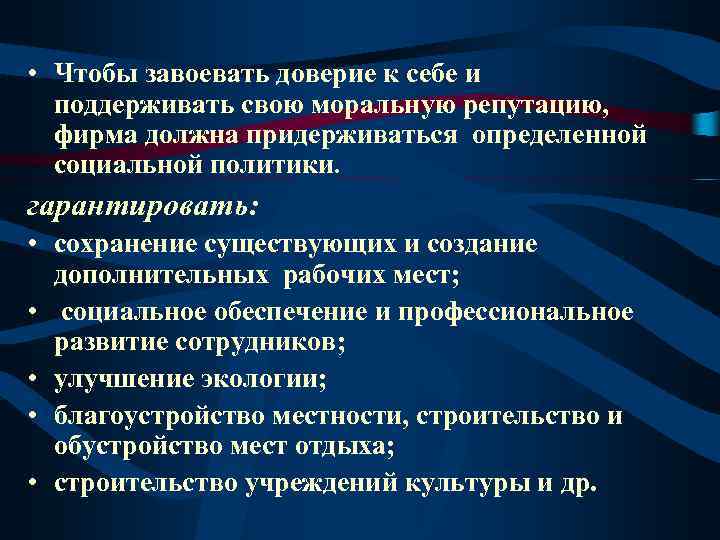 • Чтобы завоевать доверие к себе и поддерживать свою моральную репутацию, фирма должна придерживаться определенной социальной политики.

гарантировать:

• сохранение существующих и создание дополнительных рабочих мест;

• социальное обеспечение и профессиональное развитие сотрудников;

• улучшение экологии;

• благоустройство местности, строительство и обустройство мест отдыха;

• строительство учреждений культуры и др.